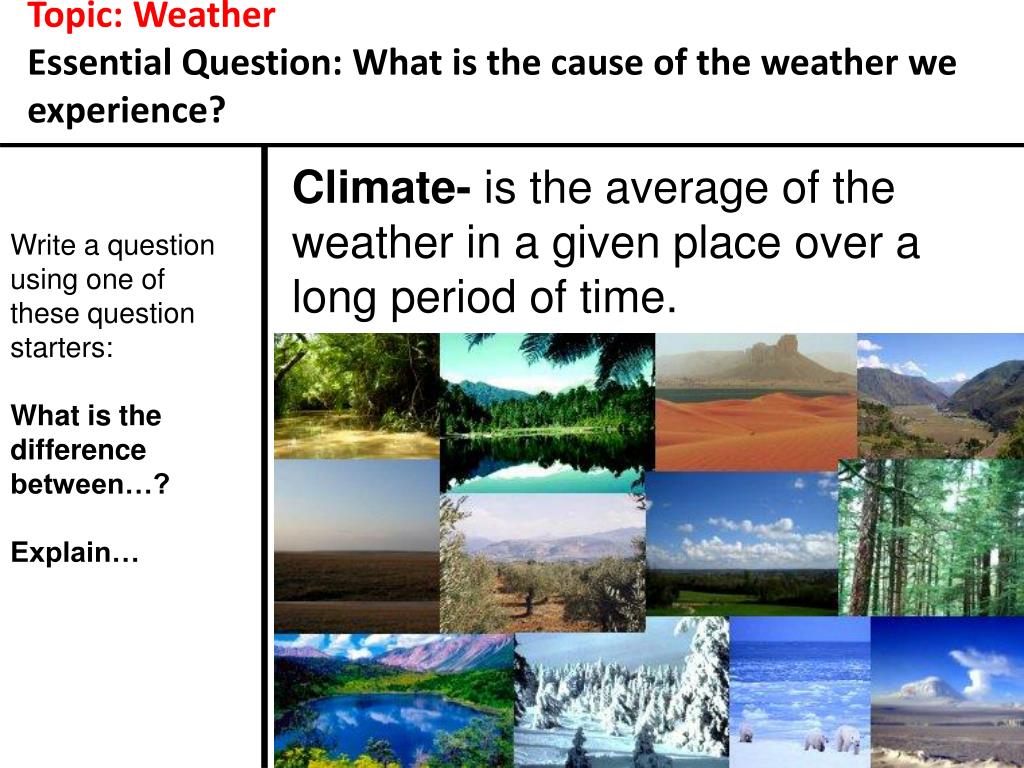 Topic: Weather
Essential Question: What is the cause of the weather we experience?

Write a question using one of these question starters:

What is the difference between…?

Explain…

Climate- is the average of the weather in a given place over a long period of time.